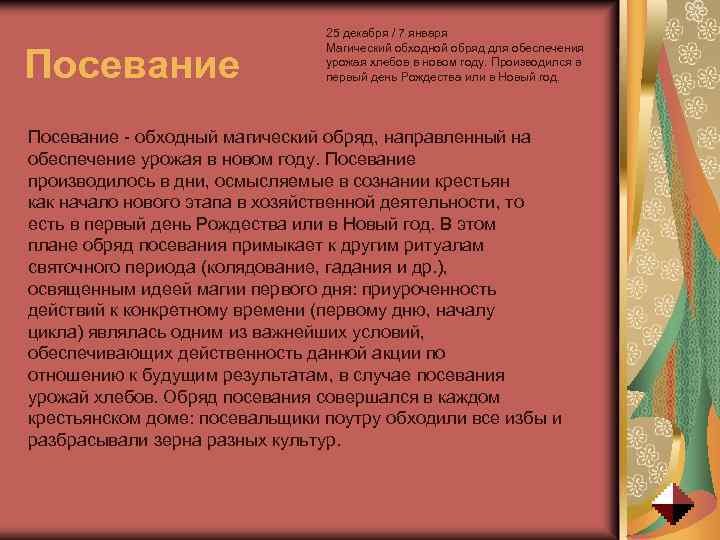 Посевание

25 декабря / 7 января
Магический обходной обряд для обеспечения урожая хлебов в новом году. Производился в первый день Рождества или в Новый год.

Посевание - обходный магический обряд, направленный на обеспечение урожая в новом году. Посевание производилось в дни, осмысляемые в сознании крестьян как начало нового этапа в хозяйственной деятельности, то есть в первый день Рождества или в Новый год. В этом плане обряд посевания примыкает к другим ритуалам святочного периода (колядование, гадания и др.), освященным идеей магии первого дня: приуроченность действий к конкретному времени (первому дню, началу цикла) являлась одним из важнейших условий, обеспечивающих действенность данной акции по отношению к будущим результатам, в случае посевания урожай хлебов. Обряд посевания совершался в каждом крестьянском доме: посевальщики поутру обходили все избы и разбрасывали зерна разных культур.